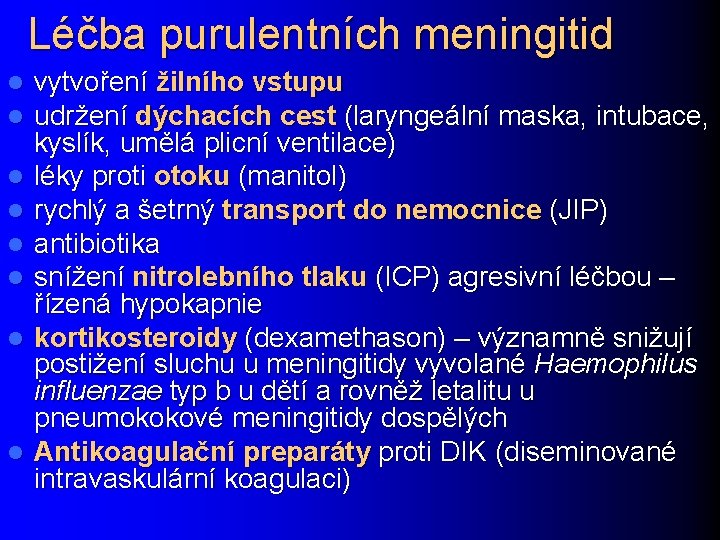 Léčba purulentních meningitid

- vytvoření žilního vstupu
- udržení dýchacích cest (laryngeální maska, intubace, kyslík, umělá plicní ventilace)
- léky proti otoku (manitol)
- rychlý a šetrný transport do nemocnice (JIP)
- antibiotika
- snížení nitrolebního tlaku (ICP) agresivní léčbou – řízená hypokapnie
- kortikosteroidy (dexamethason) – významně snižují postižení sluchu u meningitidy vyvolané Haemophilus influenzae typ b u dětí a rovněž letalitu u pneumokokové meningitidy dospělých
- Antikoagulační preparáty proti DIK (diseminované intravaskulární koagulaci)